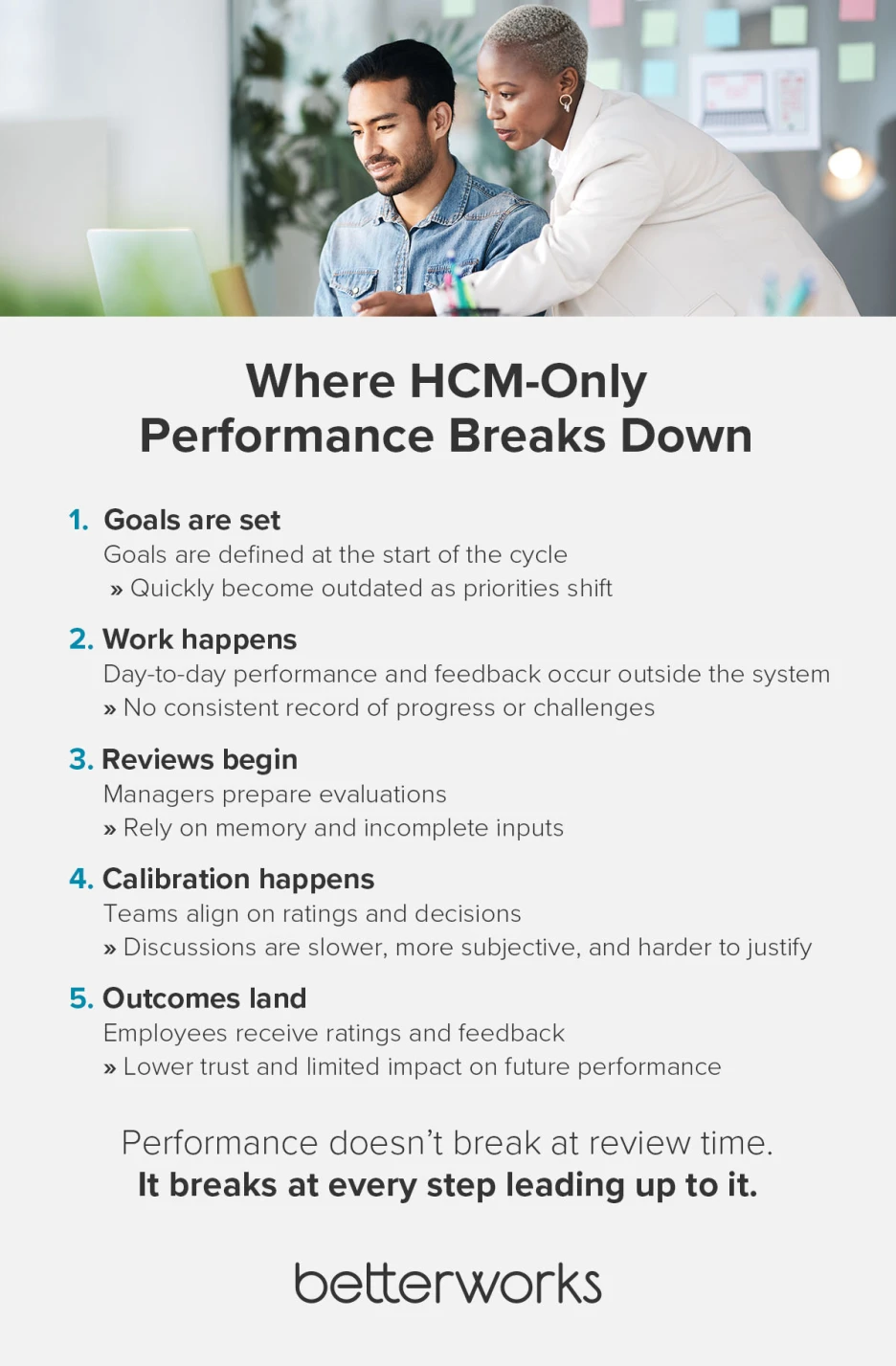 Where HCM-Only Performance Breaks Down

1. Goals are set
Goals are defined at the start of the cycle
» Quickly become outdated as priorities shift

2. Work happens
Day-to-day performance and feedback occur outside the system
» No consistent record of progress or challenges

3. Reviews begin
Managers prepare evaluations
» Rely on memory and incomplete inputs

4. Calibration happens
Teams align on ratings and decisions
» Discussions are slower, more subjective, and harder to justify

5. Outcomes land
Employees receive ratings and feedback
» Lower trust and limited impact on future performance

Performance doesn't break at review time.
It breaks at every step leading up to it.

betterworks